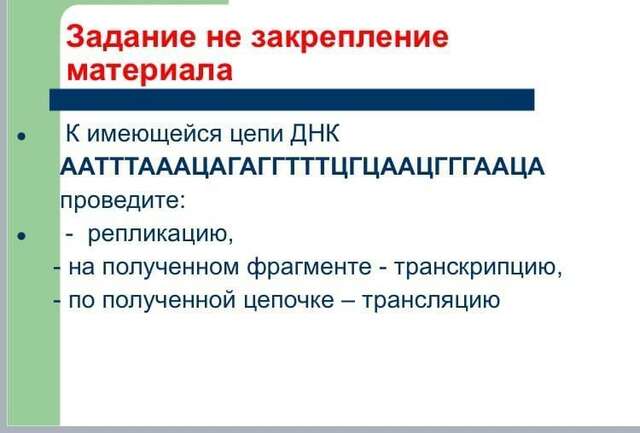 Задание не закрепление материала

• К имеющейся цепи ДНК ААТТТАААЦАГАГГТТТЦГЦААЦГГГААЦА проведите:

• - репликацию,
- на полученном фрагменте - транскрипцию,
- по полученной цепочке – трансляцию